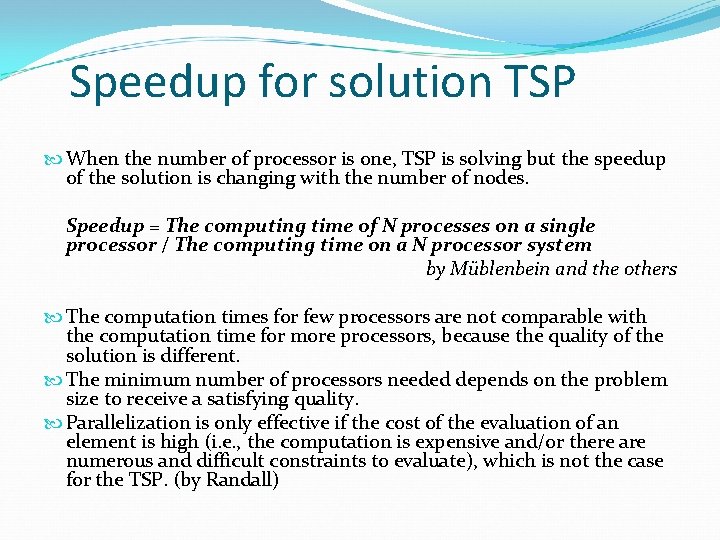 Speedup for solution TSP

When the number of processor is one, TSP is solving but the speedup of the solution is changing with the number of nodes.

Speedup = The computing time of N processes on a single processor / The computing time on a N processor system

by Müblenbein and the others

The computation times for few processors are not comparable with the computation time for more processors, because the quality of the solution is different.

The minimum number of processors needed depends on the problem size to receive a satisfying quality.

Parallelization is only effective if the cost of the evaluation of an element is high (i.e., the computation is expensive and/or there are numerous and difficult constraints to evaluate), which is not the case for the TSP. (by Randall)